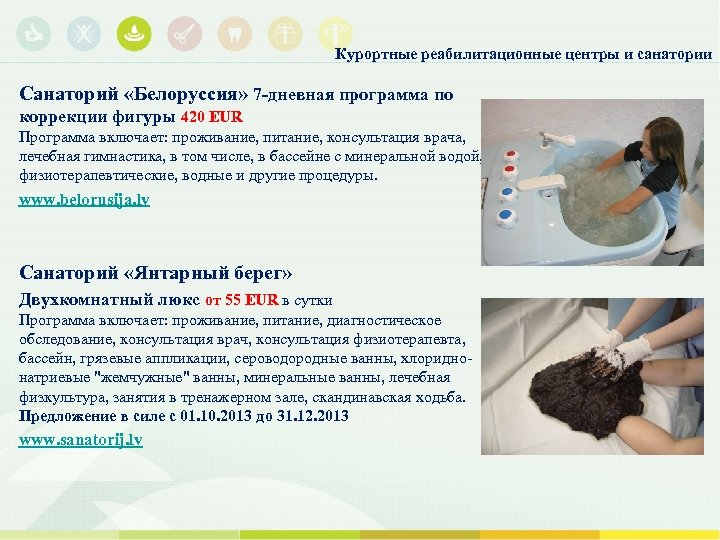 Курортные реабилитационные центры и санатории

Санаторий «Белоруссия» 7-дневная программа по коррекции фигуры 420 EUR
Программа включает: проживание, питание, консультация врача, лечебная гимнастика, в том числе, в бассейне с минеральной водой, физиотерапевтические, водные и другие процедуры.
www.belorusija.lv

Санаторий «Янтарный берег»
Двухкомнатный люкс от 55 EUR в сутки
Программа включает: проживание, питание, диагностическое обследование, консультация врач, консультация физиотерапевта, бассейн, грязевые аппликации, сероводородные ванны, хлоридно-натриевые "жемчужные" ванны, минеральные ванны, лечебная физкультура, занятия в тренажерном зале, скандинавская ходьба.
Предложение в силе с 01.10.2013 до 31.12.2013
www.sanatorij.lv